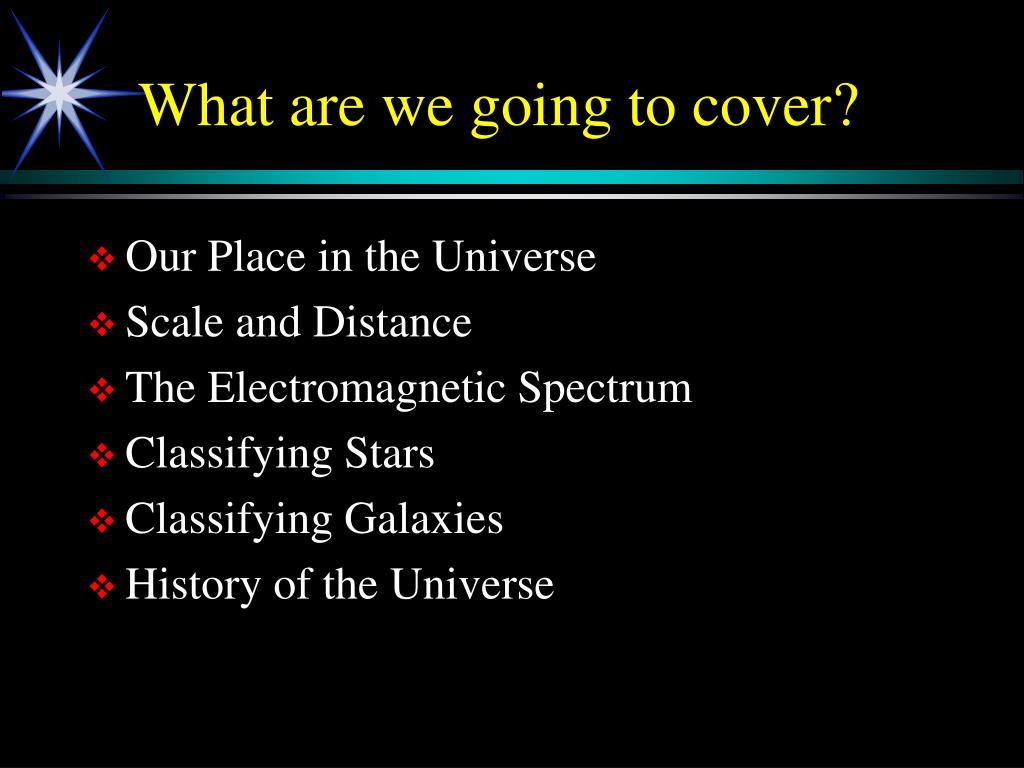 What are we going to cover?

❖ Our Place in the Universe
❖ Scale and Distance
❖ The Electromagnetic Spectrum
❖ Classifying Stars
❖ Classifying Galaxies
❖ History of the Universe